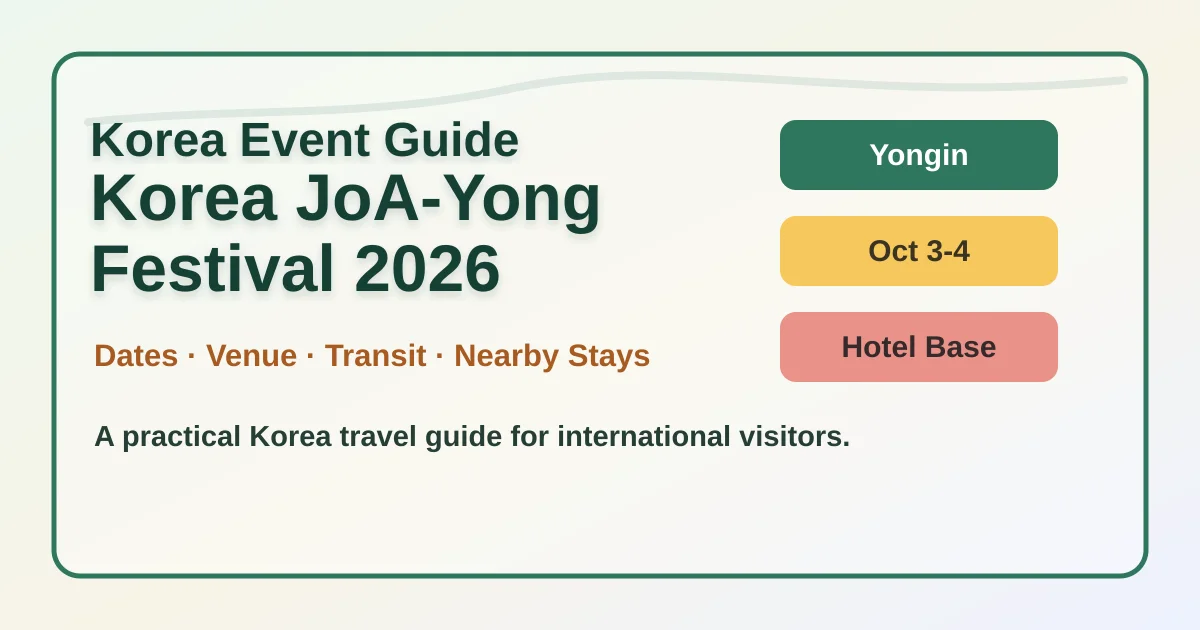 Korea Event Guide

Korea JoA-Yong Festival 2026

Dates · Venue · Transit · Nearby Stays

A practical Korea travel guide for international visitors.

Yongin

Oct 3-4

Hotel Base